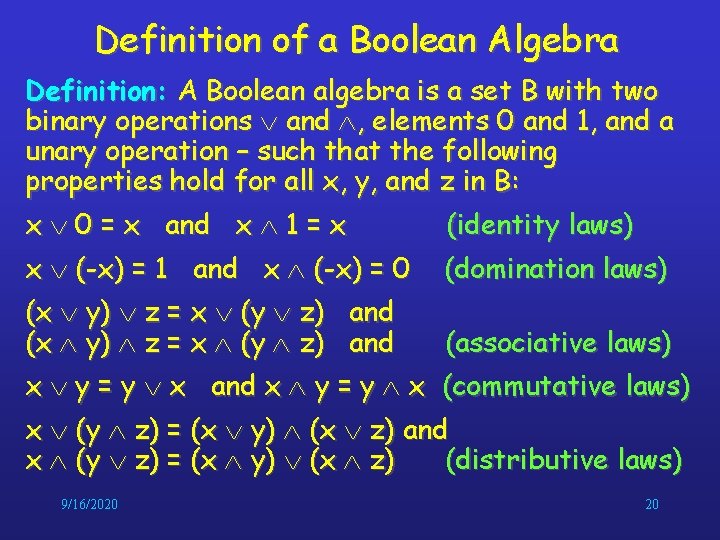 Definition of a Boolean Algebra

Definition: A Boolean algebra is a set B with two binary operations $\vee$ and $\wedge$, elements 0 and 1, and a unary operation – such that the following properties hold for all x, y, and z in B:

$x \vee 0 = x$ and $x \wedge 1 = x$ (identity laws)

$x \vee (-x) = 1$ and $x \wedge (-x) = 0$ (domination laws)

$(x \vee y) \vee z = x \vee (y \vee z)$ and
$(x \wedge y) \wedge z = x \wedge (y \wedge z)$ and (associative laws)

$x \vee y = y \vee x$ and $x \wedge y = y \wedge x$ (commutative laws)

$x \vee (y \wedge z) = (x \vee y) \wedge (x \vee z)$ and
$x \wedge (y \vee z) = (x \wedge y) \vee (x \wedge z)$ (distributive laws)

9/16/2020

20